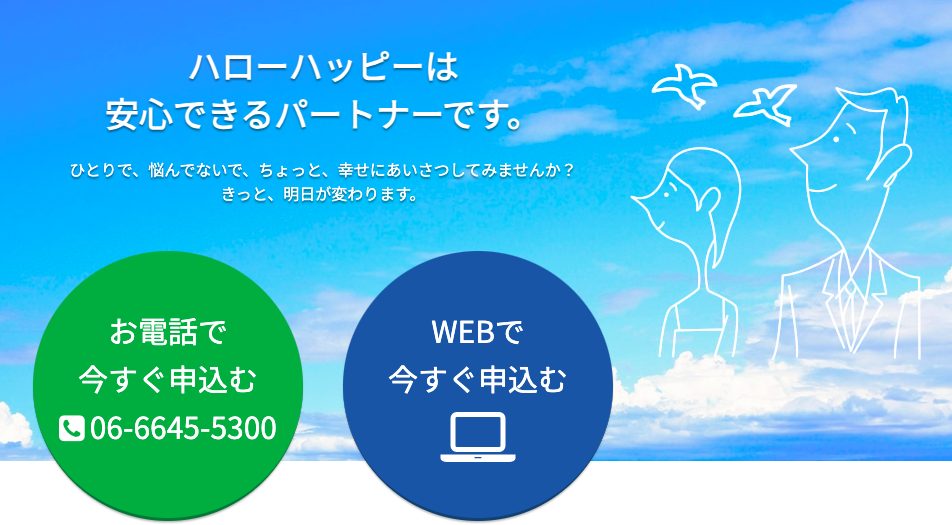 ハローハッピーは
安心できるパートナーです。

ひとりで、悩んでないで、ちょっと、幸せにあいさつしてみませんか？
きっと、明日が変わります。

お電話で
今すぐ申込む
06-6645-5300

WEBで
今すぐ申込む